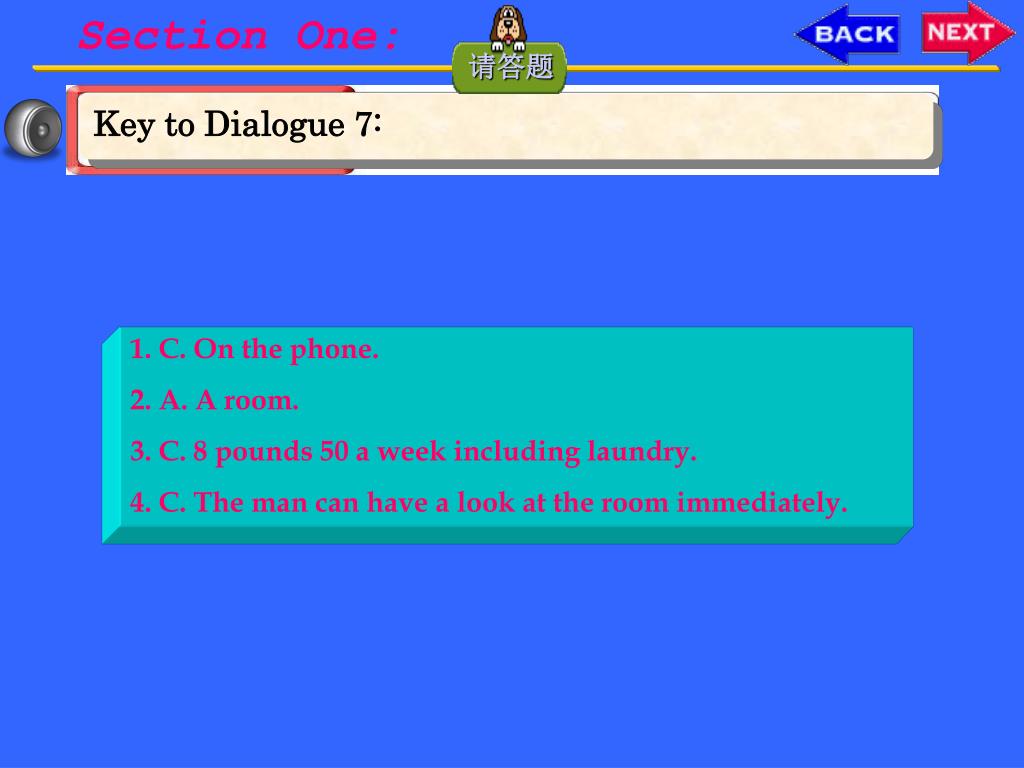 Section One:

请答题

BACK

NEXT

Key to Dialogue 7:

1. C. On the phone.

2. A. A room.

3. C. 8 pounds 50 a week including laundry.

4. C. The man can have a look at the room immediately.